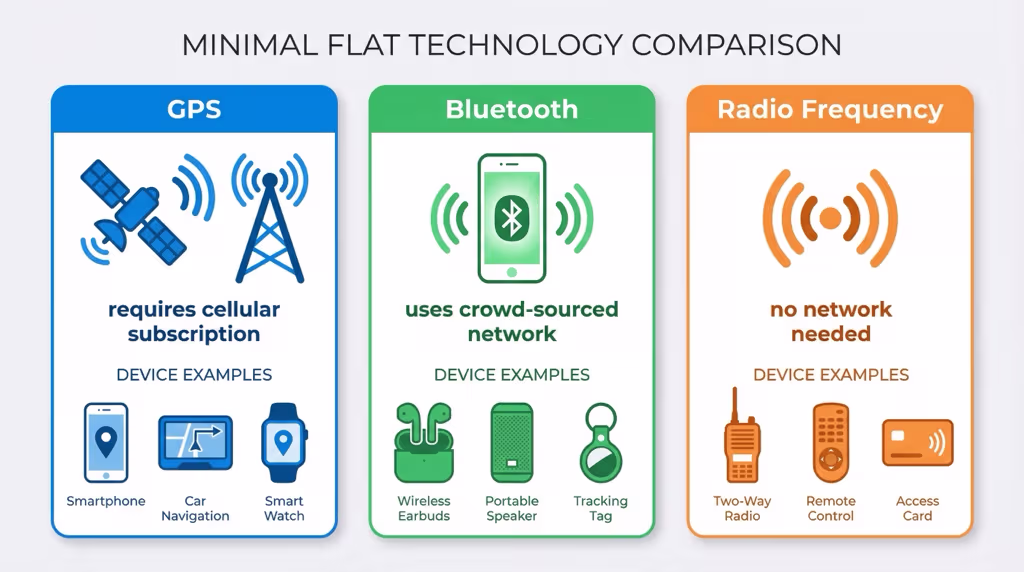 MINIMAL FLAT TECHNOLOGY COMPARISON

GPS

requires cellular subscription

DEVICE EXAMPLES

Smartphone

Car Navigation

Smart Watch

Bluetooth

uses crowd-sourced network

DEVICE EXAMPLES

Wireless Earbuds

Portable Speaker

Tracking Tag

Radio Frequency

no network needed

DEVICE EXAMPLES

Two-Way Radio

Remote Control

Access Card